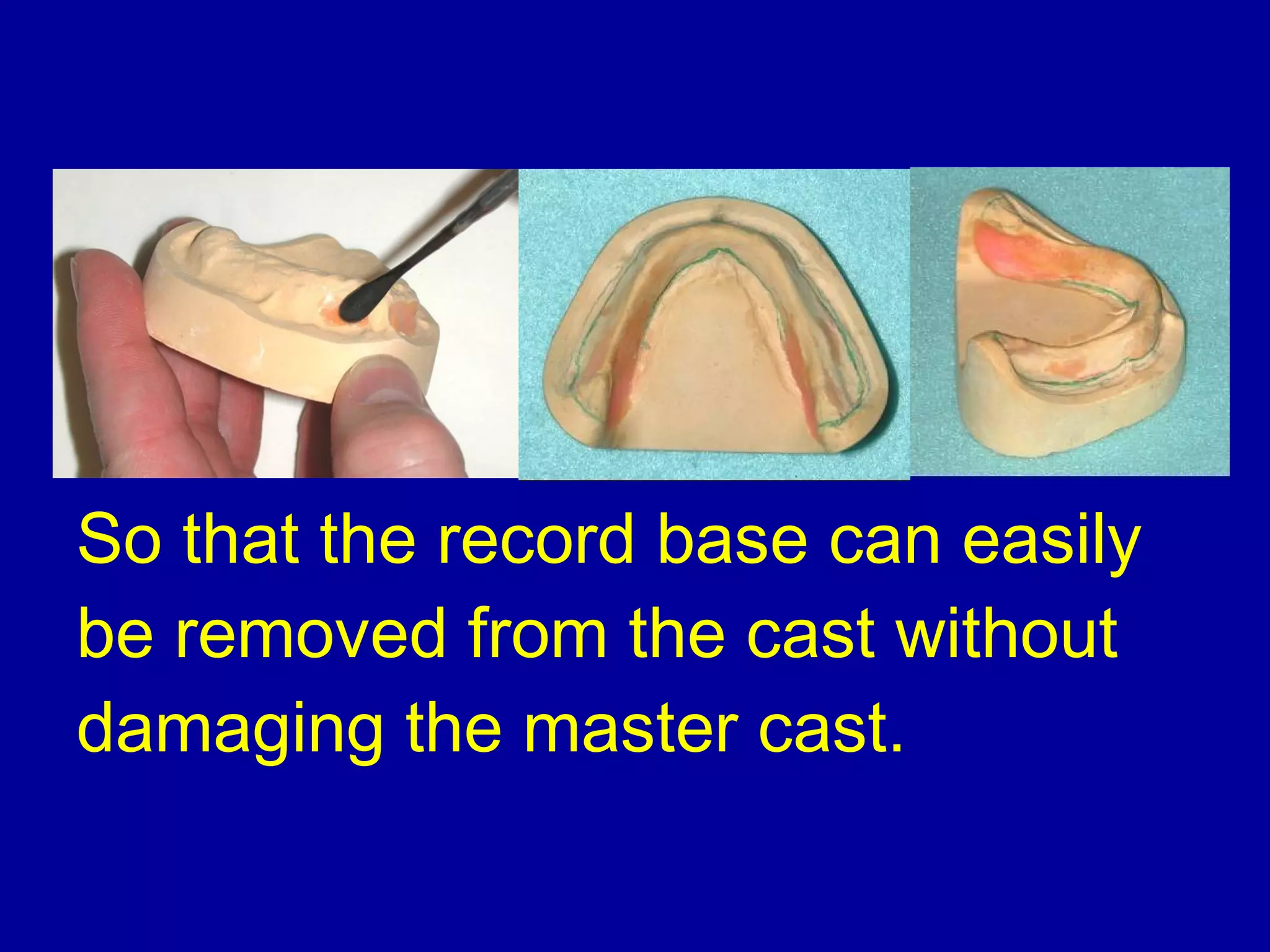 So that the record base can easily be removed from the cast without damaging the master cast.